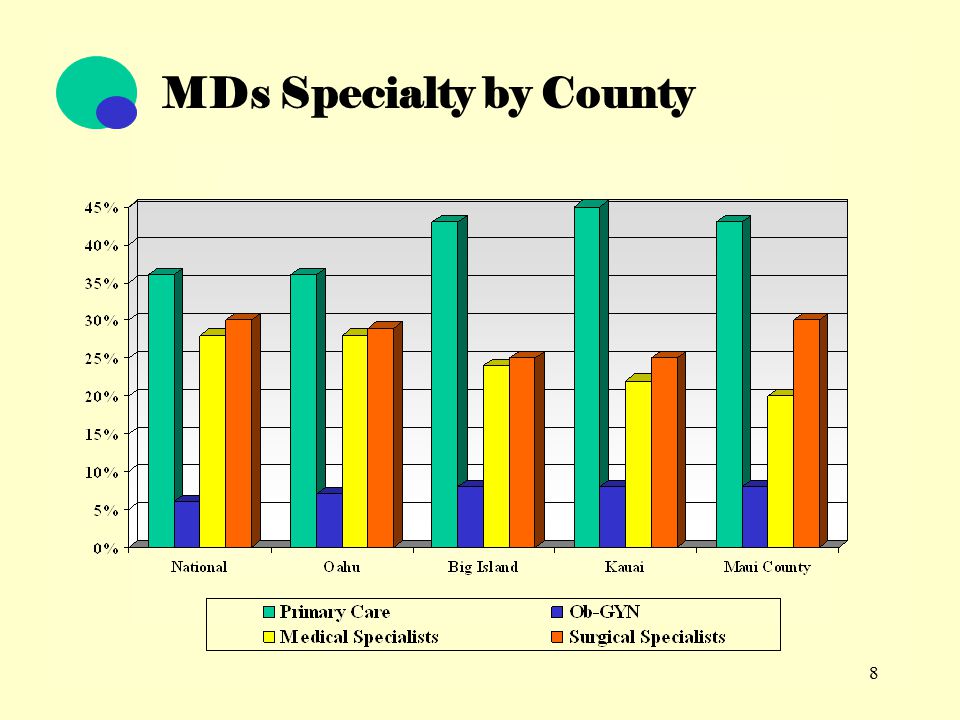 MDs Specialty by County

45%
40%
35%
30%
25%
20%
15%
10%
5%
0%

National
Oahu
Big Island
Kauai
Maui County

Primary Care
Ob-GYN
Medical Specialists
Surgical Specialists

8